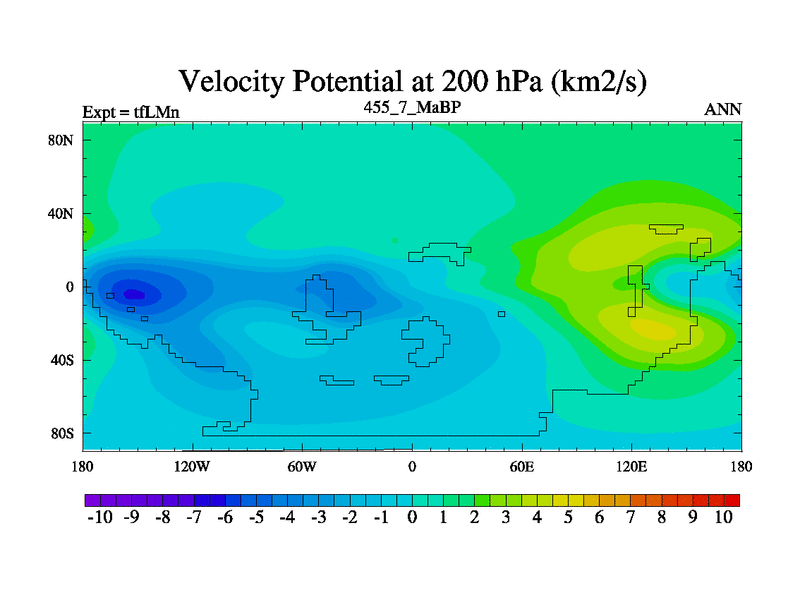 Velocity Potential at 200 hPa (km2/s)

Expt = tfLMn

455_7_MaBP

ANN

80N
40N
0
40S
80S

180
120W
60W
0
60E
120E
180

-10 -9 -8 -7 -6 -5 -4 -3 -2 -1 0 1 2 3 4 5 6 7 8 9 10